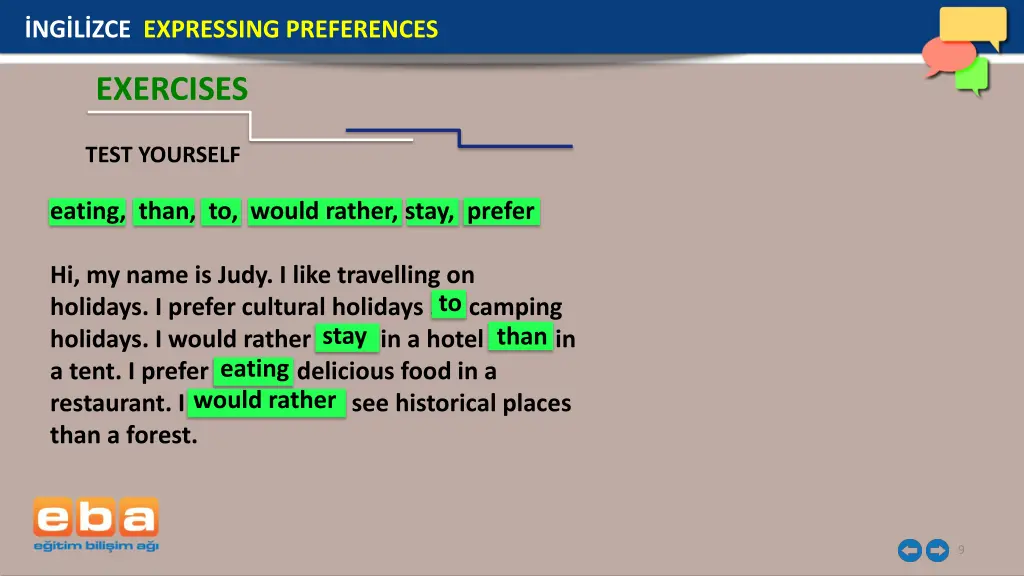 İNGİLİZCE EXPRESSING PREFERENCES

EXERCISES

TEST YOURSELF

eating, than, to, would rather, stay, prefer

Hi, my name is Judy. I like travelling on holidays. I prefer cultural holidays to camping holidays. I would rather stay in a hotel than in a tent. I prefer eating delicious food in a restaurant. I would rather see historical places than a forest.

eba
eğitim bilişim ağı

9